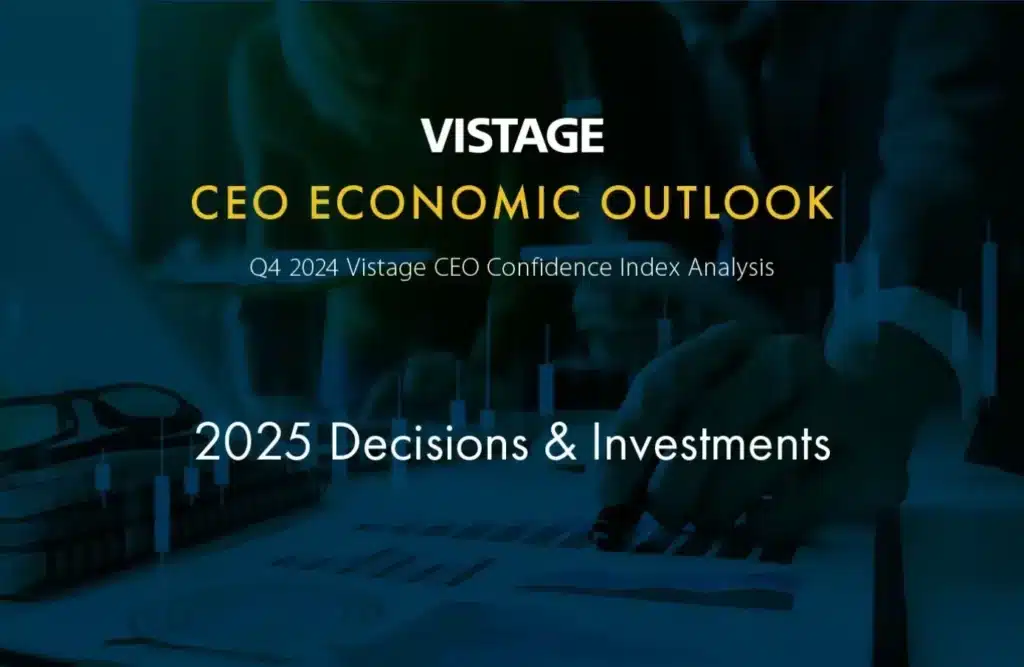 VISTAGE

CEO ECONOMIC OUTLOOK

Q4 2024 Vistage CEO Confidence Index Analysis

2025 Decisions & Investments